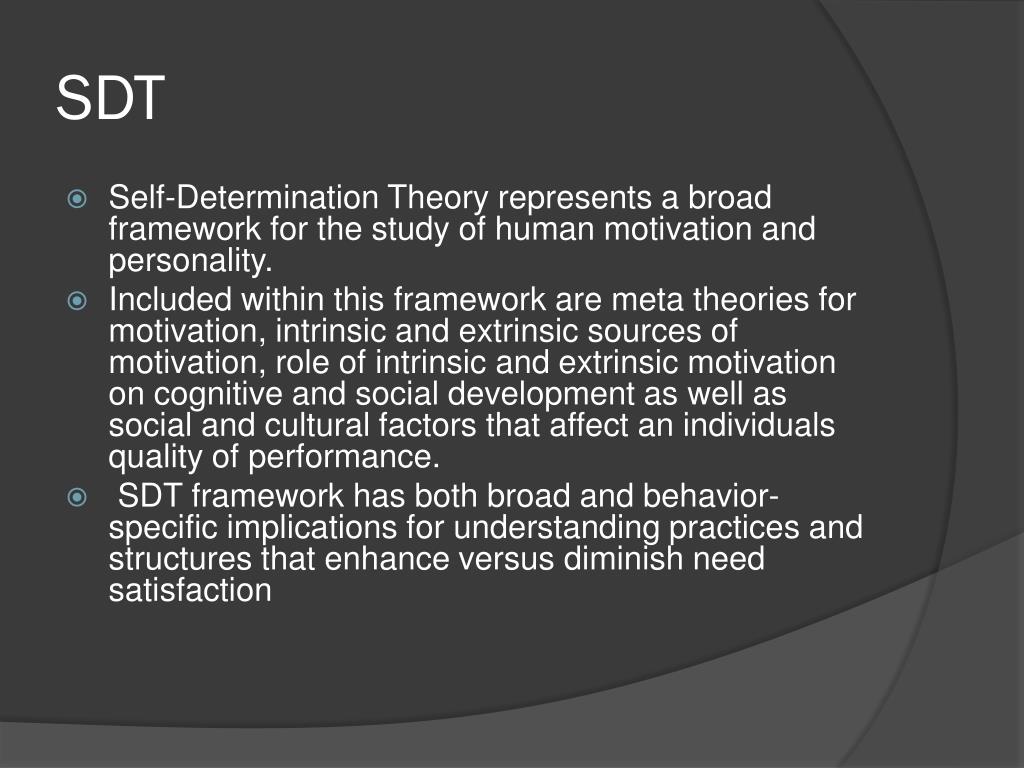 SDT

Self-Determination Theory represents a broad framework for the study of human motivation and personality.

Included within this framework are meta theories for motivation, intrinsic and extrinsic sources of motivation, role of intrinsic and extrinsic motivation on cognitive and social development as well as social and cultural factors that affect an individuals quality of performance.

SDT framework has both broad and behavior-specific implications for understanding practices and structures that enhance versus diminish need satisfaction